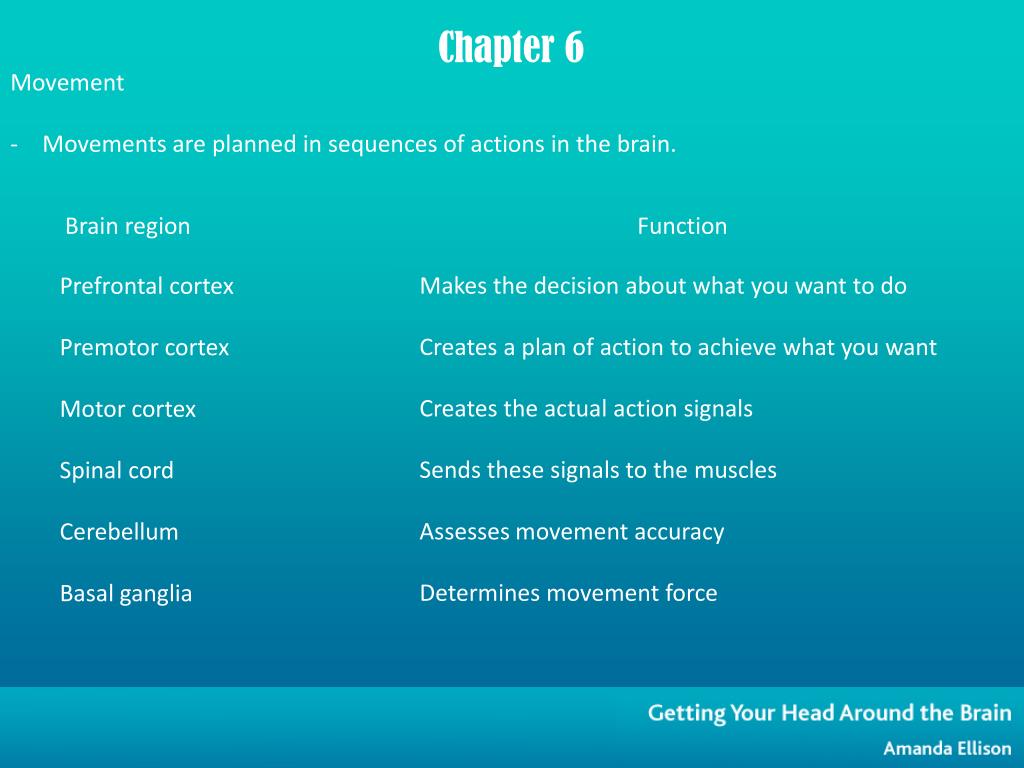 Chapter 6

Movement

- Movements are planned in sequences of actions in the brain.

| Brain region | Function |
|---|---|
| Prefrontal cortex | Makes the decision about what you want to do |
| Premotor cortex | Creates a plan of action to achieve what you want |
| Motor cortex | Creates the actual action signals |
| Spinal cord | Sends these signals to the muscles |
| Cerebellum | Assesses movement accuracy |
| Basal ganglia | Determines movement force |

Getting Your Head Around the Brain
Amanda Ellison